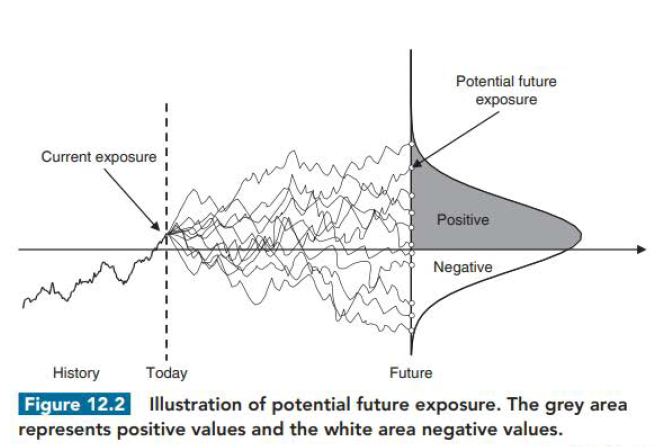 Potential future exposure

Current exposure

Positive

Negative

History

Today

Future

Figure 12.2 Illustration of potential future exposure. The grey area represents positive values and the white area negative values.